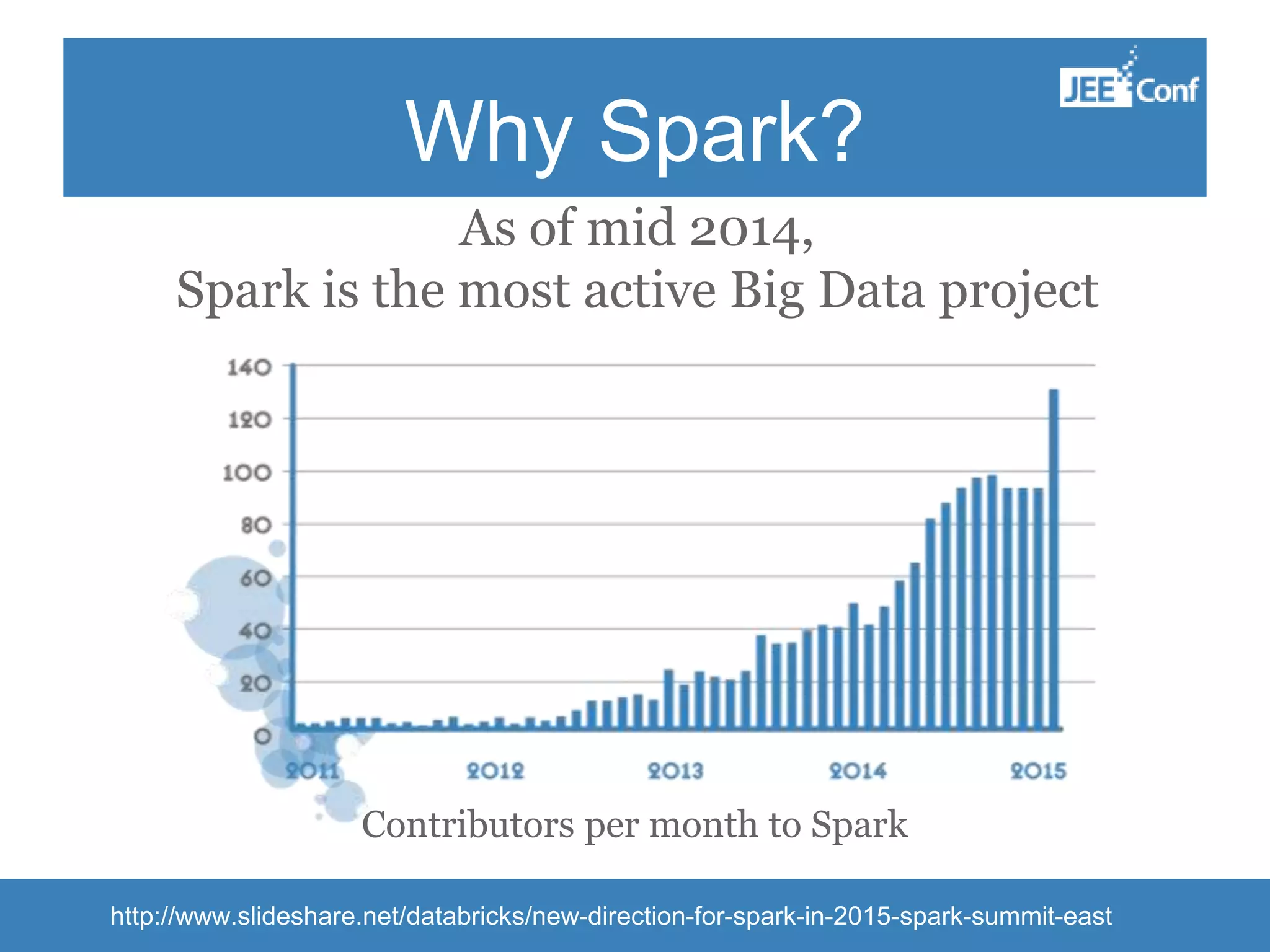 Why Spark?

JEE Conf

As of mid 2014,
Spark is the most active Big Data project

140
120
100
80
60
40
20
0

2011
2012
2013
2014
2015

Contributors per month to Spark

http://www.slideshare.net/databricks/new-direction-for-spark-in-2015-spark-summit-east